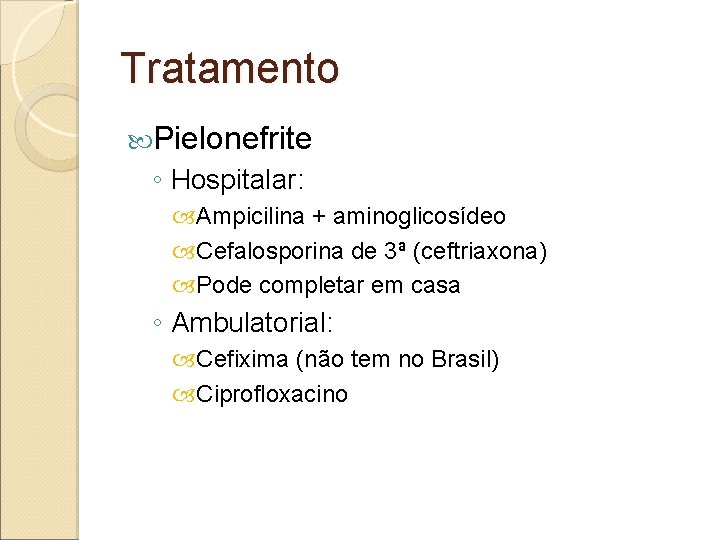 Tratamento

Pielonefrite

◦ Hospitalar:

Ampicilina + aminoglicosídeo

Cefalosporina de 3ª (ceftriaxona)

Pode completar em casa

◦ Ambulatorial:

Cefixima (não tem no Brasil)

Ciprofloxacino